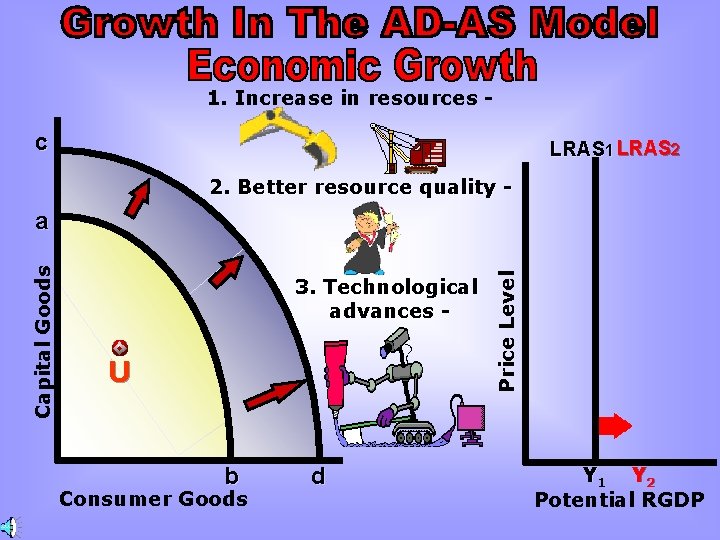 Growth In The AD-AS Model
Economic Growth

1. Increase in resources -

2. Better resource quality -

3. Technological advances -

c

a

Capital Goods

U

b

d

Consumer Goods

LRAS$_1$ LRAS$_2$

Price Level

Y$_1$ Y$_2$

Potential RGDP